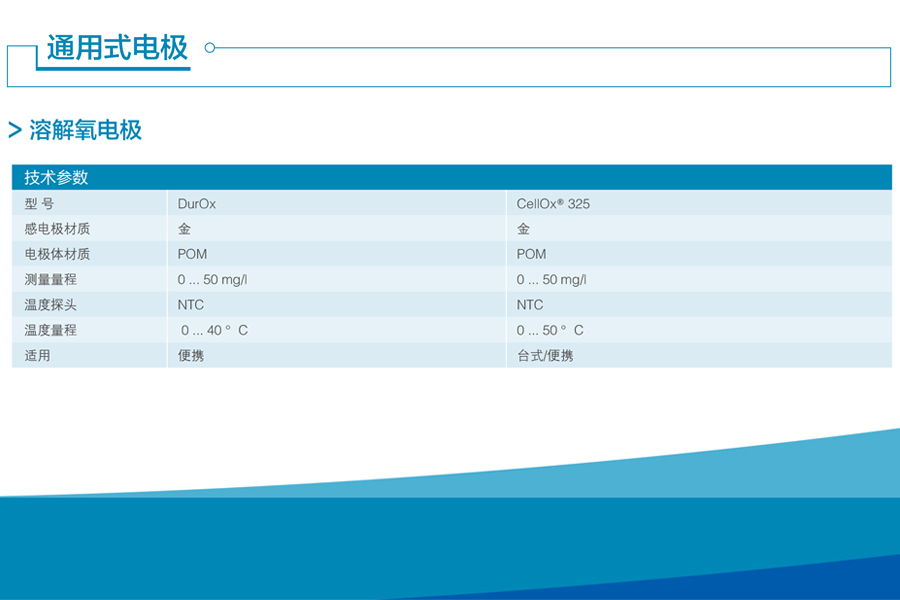 通用式电极

> 溶解氧电极

| 技术参数 | | |
|---|---|---|
| 型 号 | DurOx | CellOx® 325 |
| 感电极材质 | 金 | 金 |
| 电极体材质 | POM | POM |
| 测量量程 | 0 ... 50 mg/l | 0 ... 50 mg/l |
| 温度探头 | NTC | NTC |
| 温度量程 | 0 ... 40 ° C | 0 ... 50 ° C |
| 适用 | 便携 | 台式/便携 |